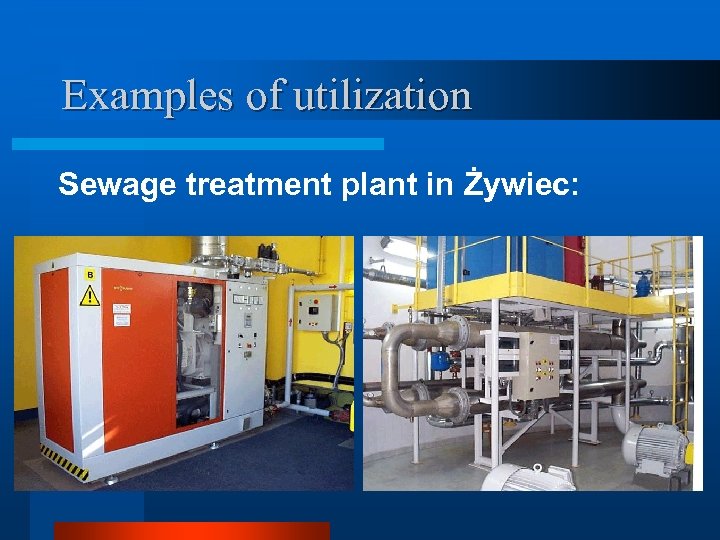 Examples of utilization

Sewage treatment plant in Żywiec:

B